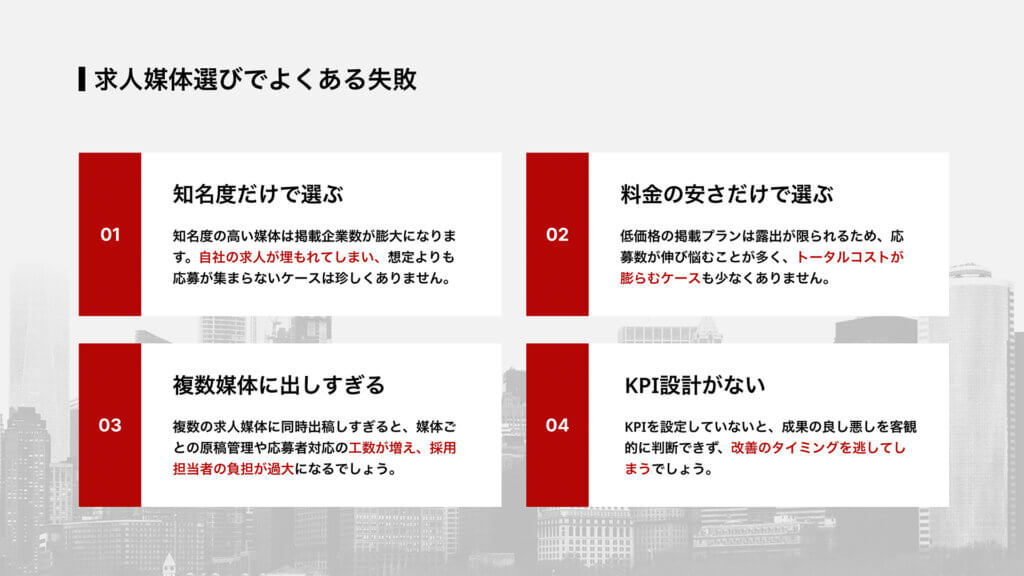 求人媒体選びでよくある失敗

01

知名度だけで選ぶ

知名度の高い媒体は掲載企業数が膨大になります。自社の求人が埋もれてしまい、想定よりも応募が集まらないケースは珍しくありません。

02

料金の安さだけで選ぶ

低価格の掲載プランは露出が限られるため、応募数が伸び悩むことが多く、トータルコストが膨らむケースも少なくありません。

03

複数媒体に出しすぎる

複数の求人媒体に同時出稿しすぎると、媒体ごとの原稿管理や応募者対応の工数が増え、採用担当者の負担が過大になるでしょう。

04

KPI設計がない

KPIを設定していないと、成果の良し悪しを客観的に判断できず、改善のタイミングを逃してしまうでしょう。